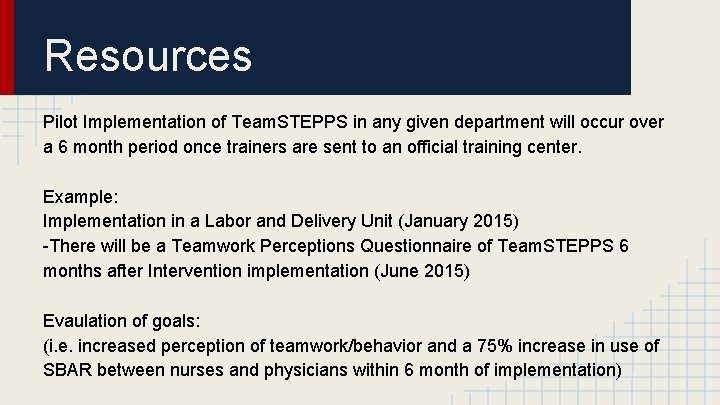 Resources

Pilot Implementation of TeamSTEPPS in any given department will occur over a 6 month period once trainers are sent to an official training center.

Example:
Implementation in a Labor and Delivery Unit (January 2015)
-There will be a Teamwork Perceptions Questionnaire of TeamSTEPPS 6 months after Intervention implementation (June 2015)

Evaulation of goals:
(i.e. increased perception of teamwork/behavior and a 75% increase in use of SBAR between nurses and physicians within 6 month of implementation)